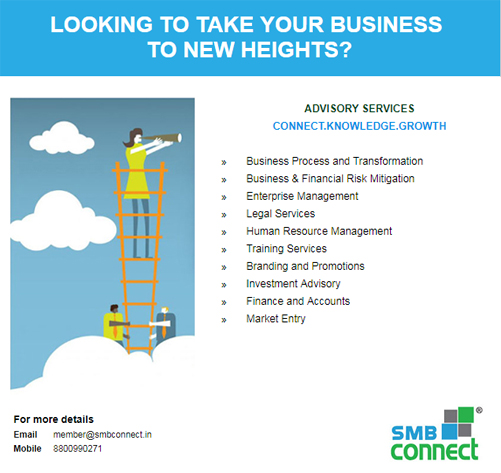 LOOKING TO TAKE YOUR BUSINESS TO NEW HEIGHTS?

ADVISORY SERVICES

CONNECT.KNOWLEDGE.GROWTH

» Business Process and Transformation
» Business & Financial Risk Mitigation
» Enterprise Management
» Legal Services
» Human Resource Management
» Training Services
» Branding and Promotions
» Investment Advisory
» Finance and Accounts
» Market Entry

For more details
Email member@smbconnect.in
Mobile 8800990271

SMB CONNECT ®